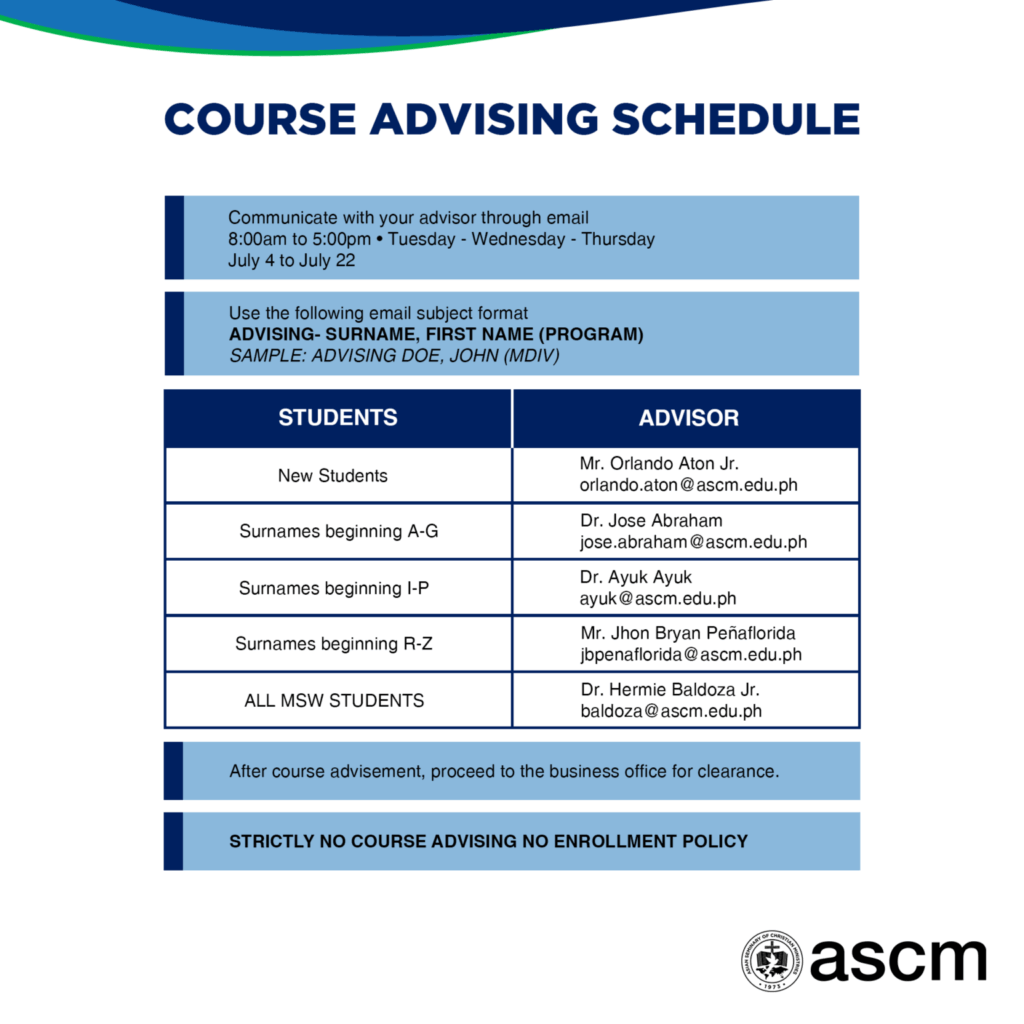 COURSE ADVISING SCHEDULE

Communicate with your advisor through email
8:00am to 5:00pm • Tuesday - Wednesday - Thursday
July 4 to July 22

Use the following email subject format
ADVISING- SURNAME, FIRST NAME (PROGRAM)
SAMPLE: ADVISING DOE, JOHN (MDIV)

| STUDENTS | ADVISOR |
|---|---|
| New Students | Mr. Orlando Aton Jr. orlando.aton@ascm.edu.ph |
| Surnames beginning A-G | Dr. Jose Abraham jose.abraham@ascm.edu.ph |
| Surnames beginning I-P | Dr. Ayuk Ayuk ayuk@ascm.edu.ph |
| Surnames beginning R-Z | Mr. Jhon Bryan Peñaflorida jbpenaflorida@ascm.edu.ph |
| ALL MSW STUDENTS | Dr. Hermie Baldoza Jr. baldoza@ascm.edu.ph |

After course advisement, proceed to the business office for clearance.

STRICTLY NO COURSE ADVISING NO ENROLLMENT POLICY

ASIAN SEMINARY OF CHRISTIAN MINISTRIES
1975
ascm